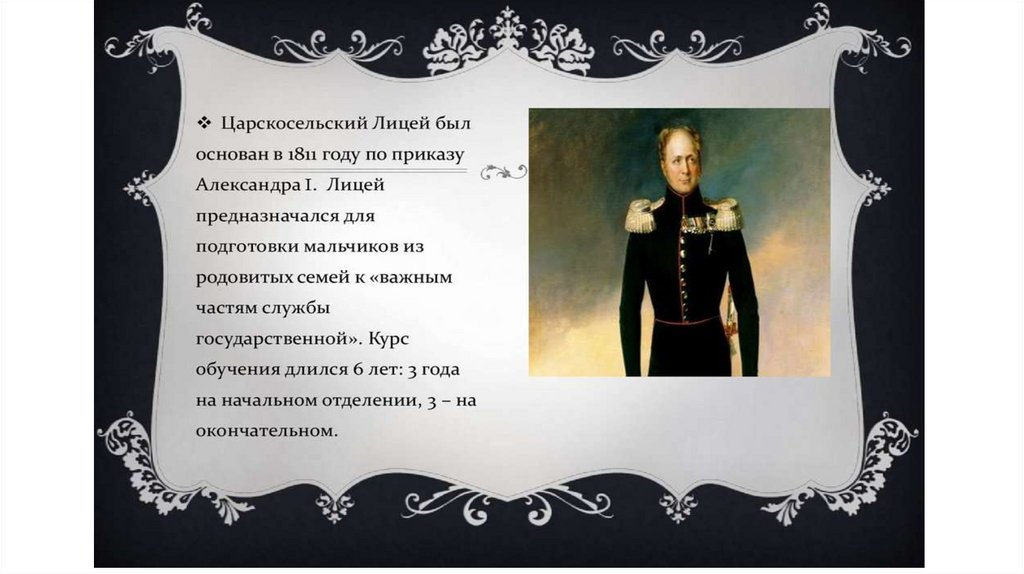 ❖ Царскосельский Лицей был основан в 1811 году по приказу Александра I. Лицей предназначался для подготовки мальчиков из родовитых семей к «важным частям службы государственной». Курс обучения длился 6 лет: 3 года на начальном отделении, 3 – на окончательном.